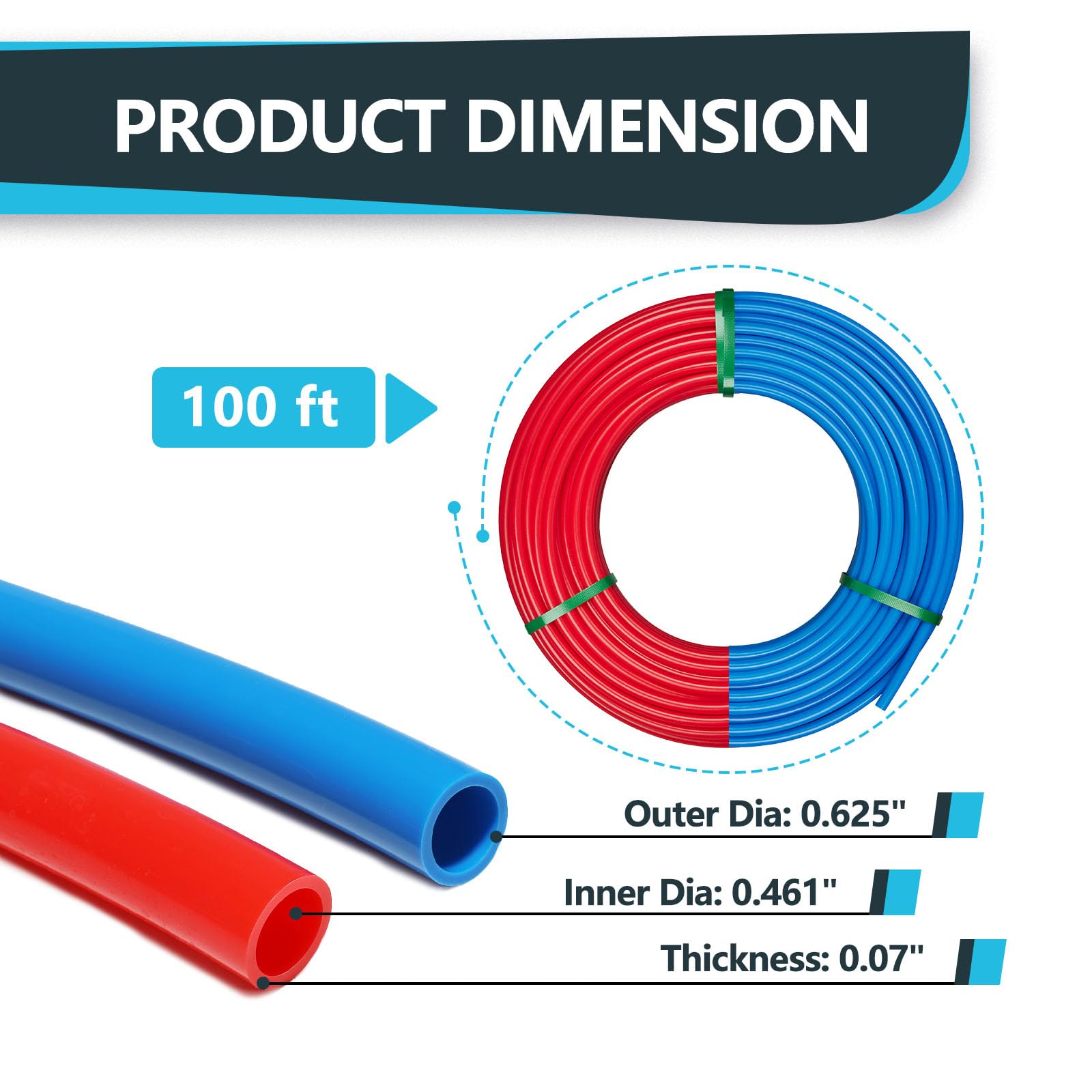 PRODUCT DIMENSION

100 ft

Outer Dia: 0.625"

Inner Dia: 0.461"

Thickness: 0.07"